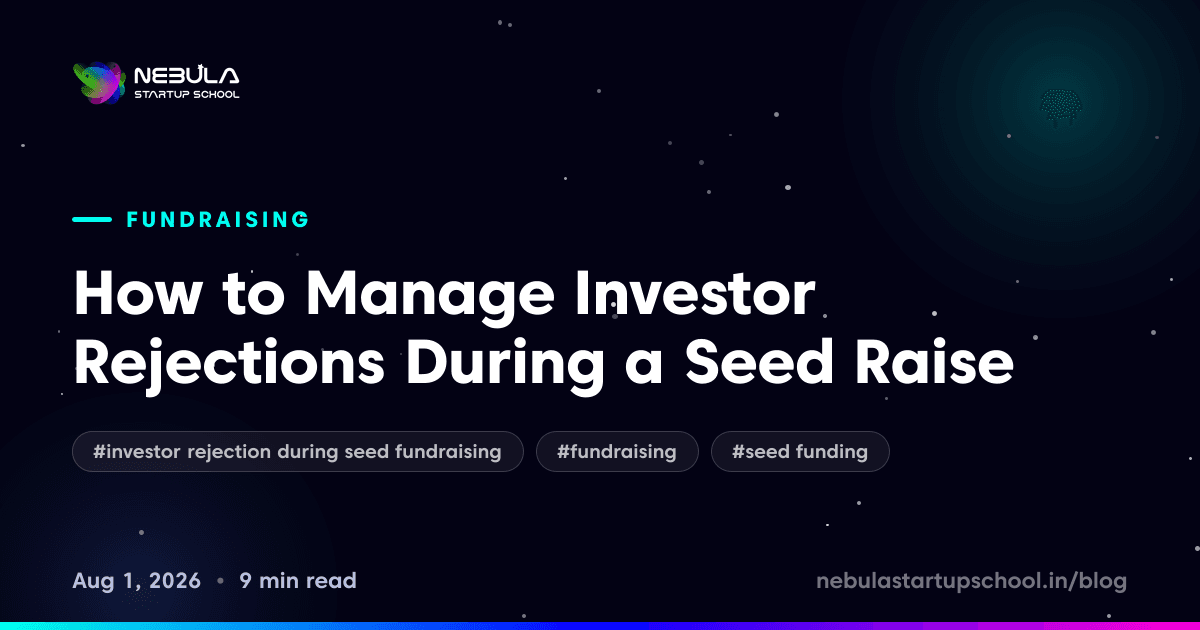 NEBULA
STARTUP SCHOOL

FUNDRAISING

How to Manage Investor Rejections During a Seed Raise

#investor rejection during seed fundraising #fundraising #seed funding

Aug 1, 2026 • 9 min read

nebulastartupschool.in/blog